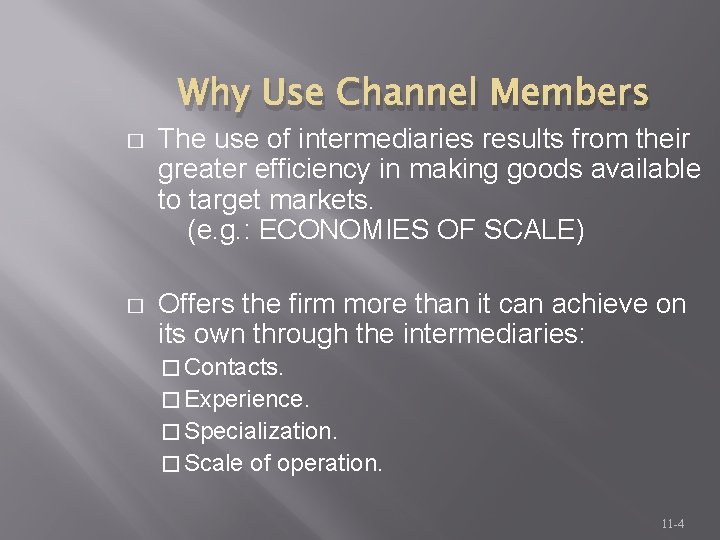 Why Use Channel Members

□ The use of intermediaries results from their greater efficiency in making goods available to target markets.
(e.g.: ECONOMIES OF SCALE)

□ Offers the firm more than it can achieve on its own through the intermediaries:
□ Contacts.
□ Experience.
□ Specialization.
□ Scale of operation.

11-4